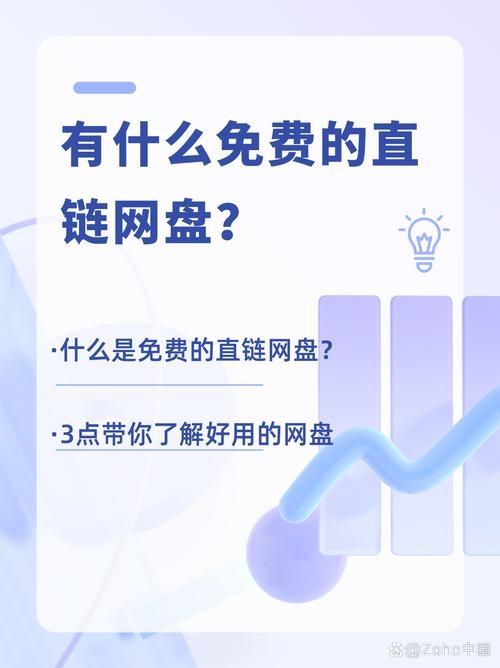 有什么免费的直链网盘?

·什么是免费的直链网盘?

·3点带你了解好用的网盘

@Zoho中国